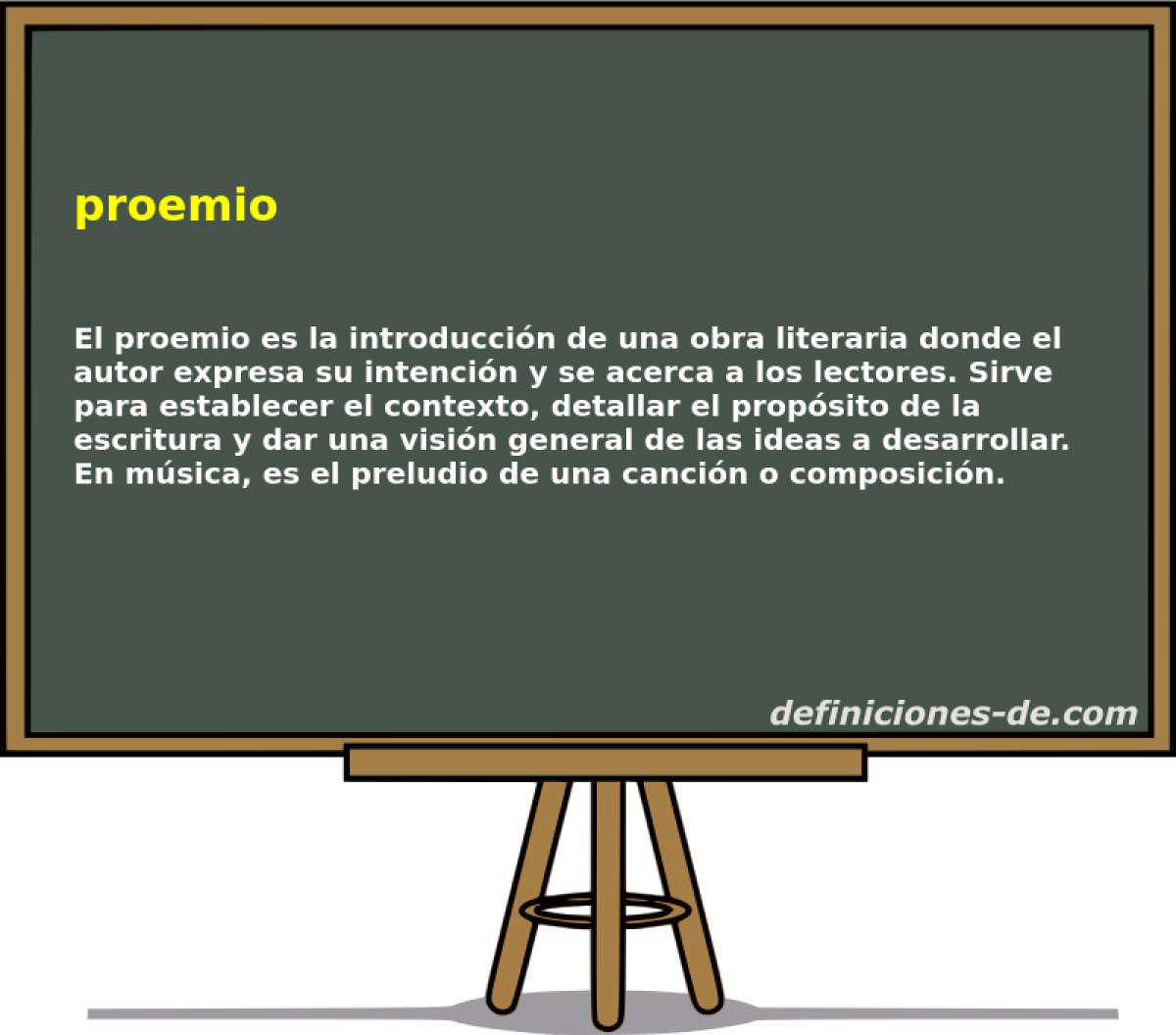 proemio

El proemio es la introducción de una obra literaria donde el autor expresa su intención y se acerca a los lectores. Sirve para establecer el contexto, detallar el propósito de la escritura y dar una visión general de las ideas a desarrollar. En música, es el preludio de una canción o composición.

definiciones-de.com